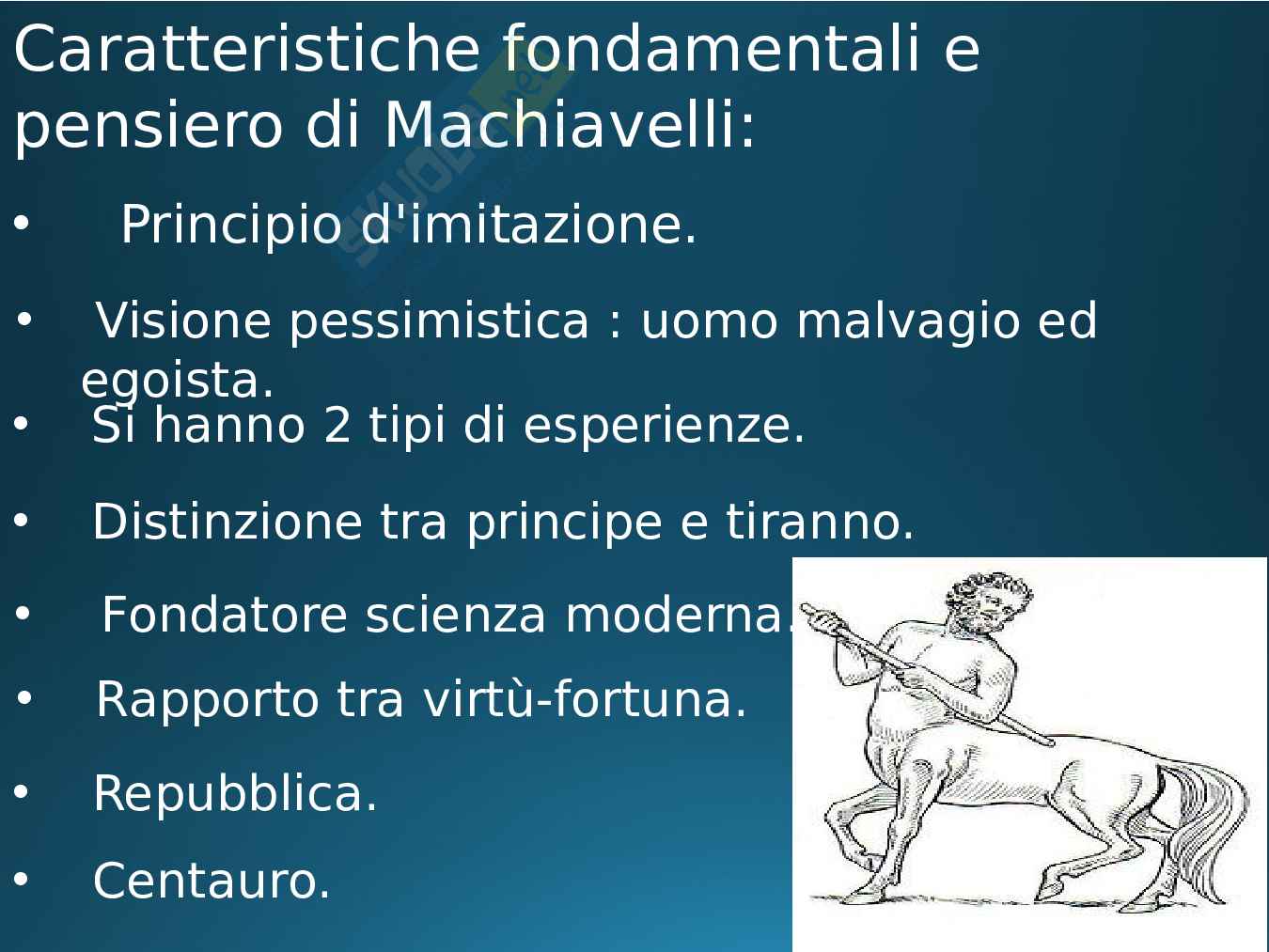 Caratteristiche fondamentali e pensiero di Machiavelli:

• Principio d'imitazione.

• Visione pessimistica : uomo malvagio ed egoista.

• Si hanno 2 tipi di esperienze.

• Distinzione tra principe e tiranno.

• Fondatore scienza moderna.

• Rapporto tra virtù-fortuna.

• Repubblica.

• Centauro.